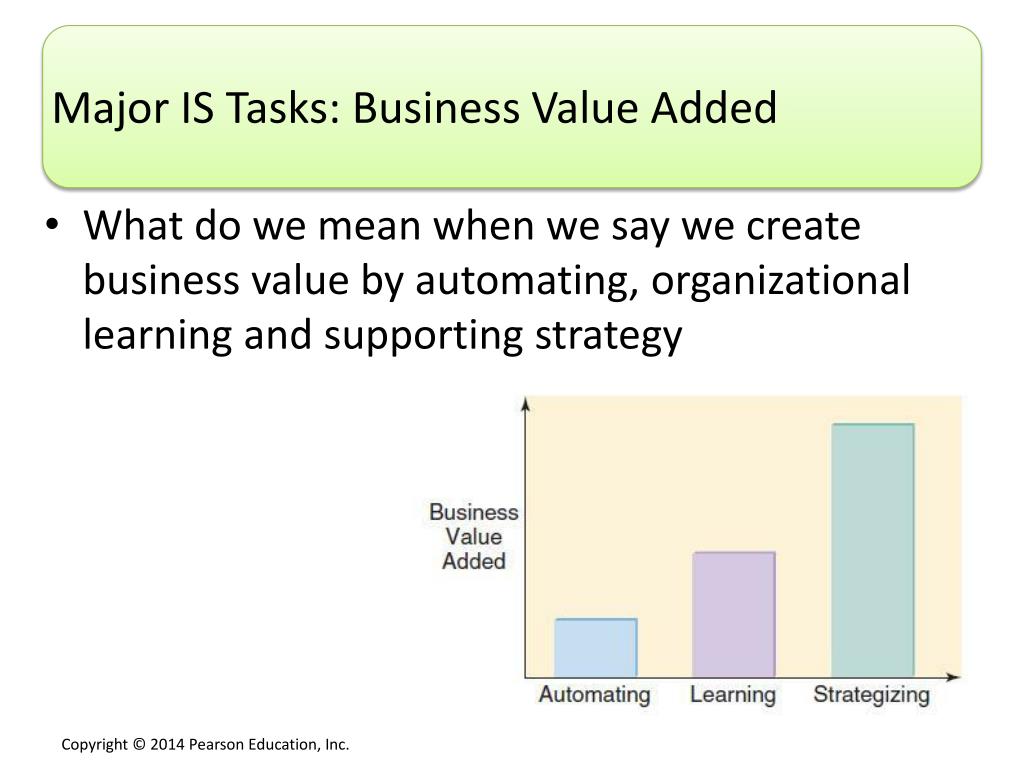 Major IS Tasks: Business Value Added

• What do we mean when we say we create business value by automating, organizational learning and supporting strategy

Business Value Added

Automating Learning Strategizing

Copyright © 2014 Pearson Education, Inc.